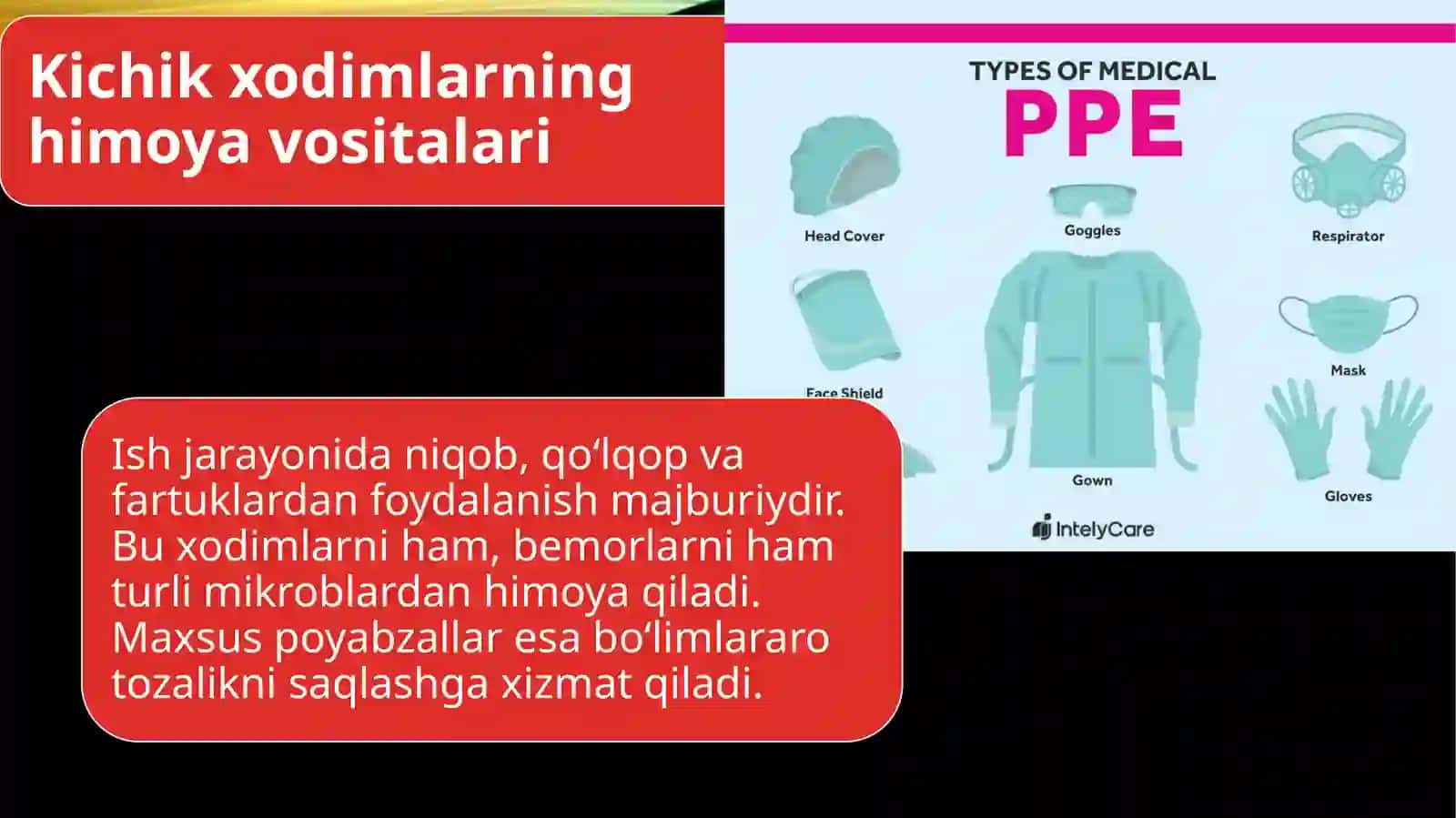 Kichik xodimlarning himoya vositalari

TYPES OF MEDICAL
PPE

Head Cover

Goggles

Respirator

Face Shield

Mask

Gown

Gloves

IntelyCare

Ish jarayonida niqob, qo‘lqop va fartuklardan foydalanish majburiydir. Bu xodimlarni ham, bemorlarni ham turli mikroblardan himoya qiladi. Maxsus poyabzallar esa bo‘limlararo tozalikni saqlashga xizmat qiladi.